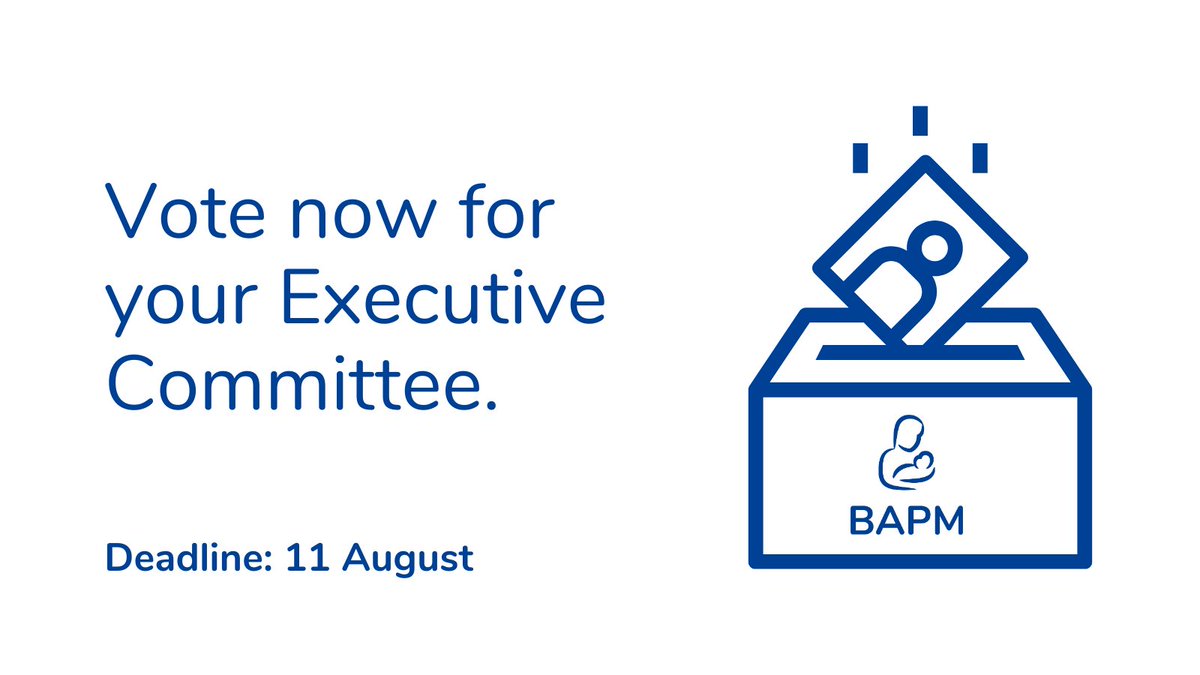 Vote now for your Executive Committee.

Deadline: 11 August

BAPM